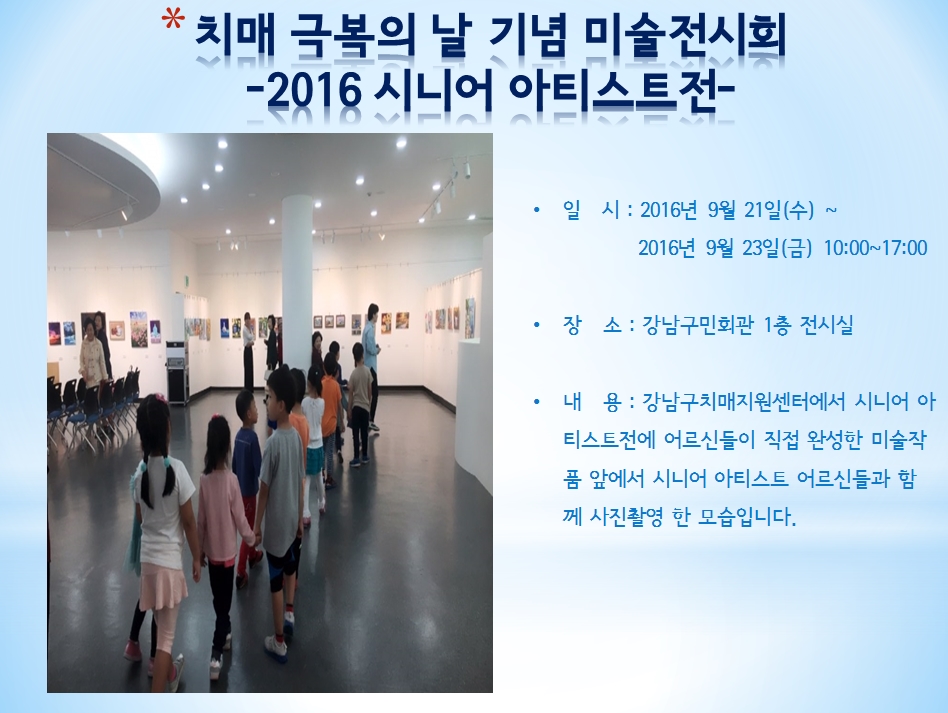 * 치매 극복의 날 기념 미술전시회
-2016 시니어 아티스트전-

• 일 시 : 2016년 9월 21일(수) ~ 2016년 9월 23일(금) 10:00~17:00

• 장 소 : 강남구민회관 1층 전시실

• 내 용 : 강남구치매지원센터에서 시니어 아티스트전에 어르신들이 직접 완성한 미술작품 앞에서 시니어 아티스트 어르신들과 함께 사진촬영 한 모습입니다.